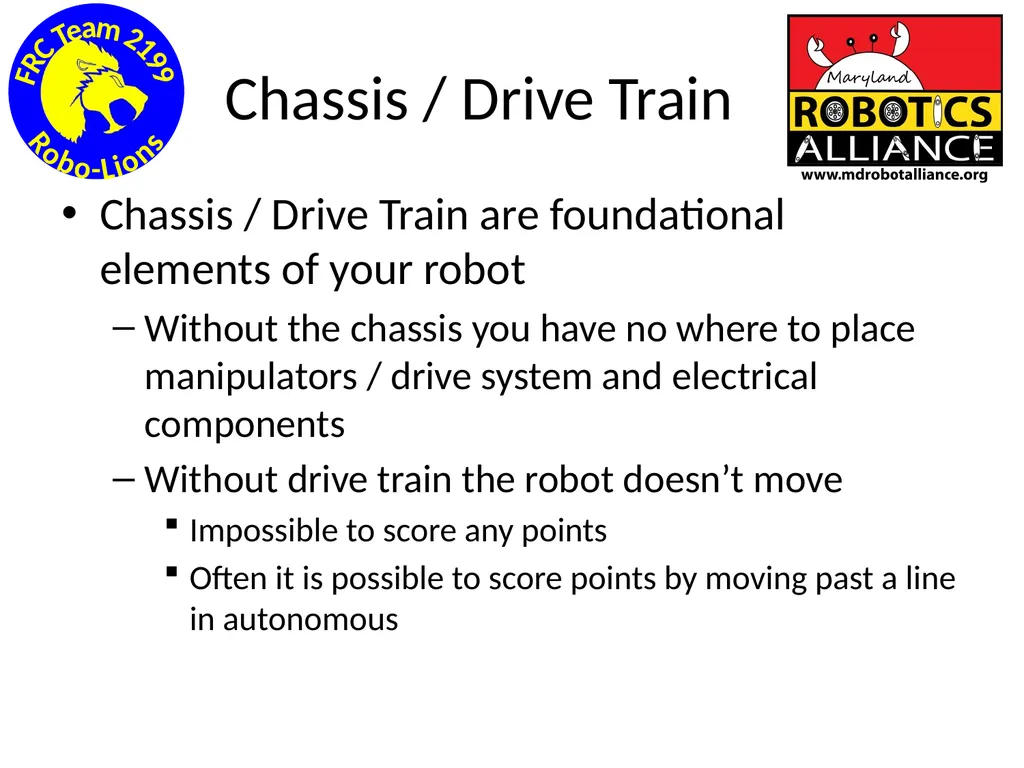 FRC Team 2199
Robo-Lions

Chassis / Drive Train

Maryland
ROBOTICS
ALLIANCE
www.mdrobotalliance.org

• Chassis / Drive Train are foundational elements of your robot
– Without the chassis you have no where to place manipulators / drive system and electrical components
– Without drive train the robot doesn't move
▪ Impossible to score any points
▪ Often it is possible to score points by moving past a line in autonomous